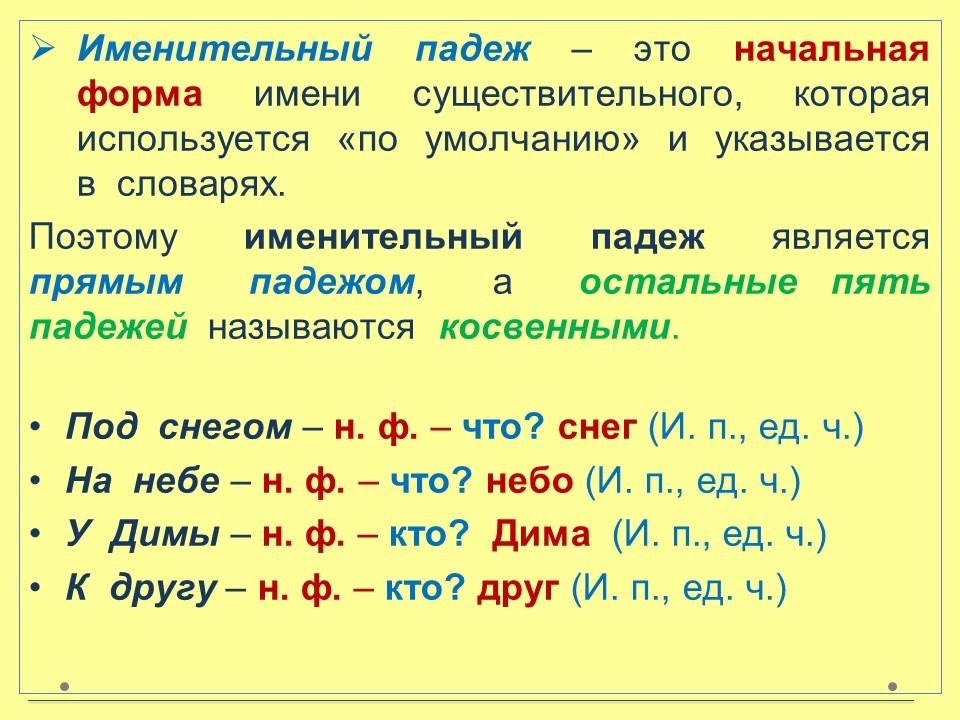 ➢ Именительный падеж – это начальная форма имени существительного, которая используется «по умолчанию» и указывается в словарях.

Поэтому именительный падеж является прямым падежом, а остальные пять падежей называются косвенными.

• Под снегом – н. ф. – что? снег (И. п., ед. ч.)
• На небе – н. ф. – что? небо (И. п., ед. ч.)
• У Димы – н. ф. – кто? Дима (И. п., ед. ч.)
• К другу – н. ф. – кто? друг (И. п., ед. ч.)